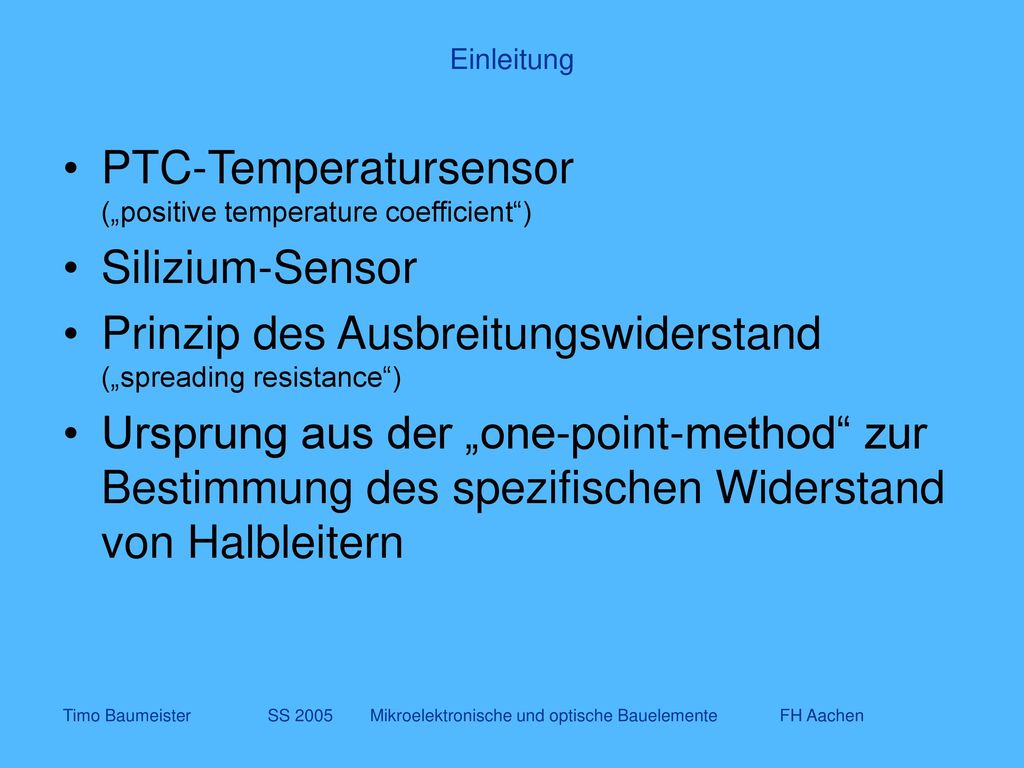 Einleitung

• PTC-Temperatursensor („positive temperature coefficient“)
• Silizium-Sensor
• Prinzip des Ausbreitungswiderstand („spreading resistance“)
• Ursprung aus der „one-point-method“ zur Bestimmung des spezifischen Widerstand von Halbleitern

Timo Baumeister SS 2005 Mikroelektronische und optische Bauelemente FH Aachen